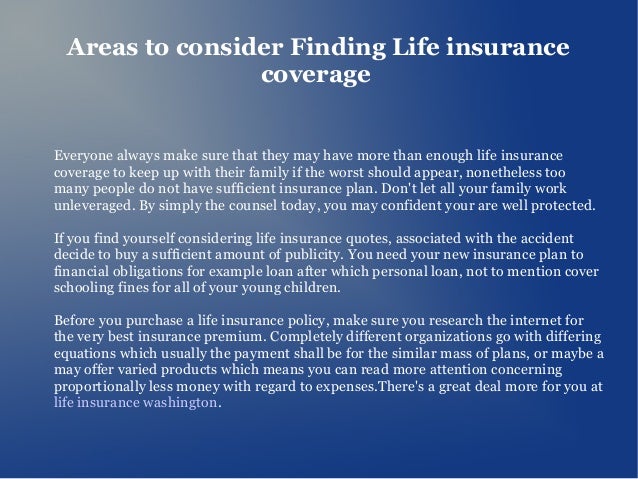 Areas to consider Finding Life insurance coverage

Everyone always make sure that they may have more than enough life insurance coverage to keep up with their family if the worst should appear, nonetheless too many people do not have sufficient insurance plan. Don't let all your family work unleveraged. By simply the counsel today, you may confident your are well protected.

If you find yourself considering life insurance quotes, associated with the accident decide to buy a sufficient amount of publicity. You need your new insurance plan to financial obligations for example loan after which personal loan, not to mention cover schooling fines for all of your young children.

Before you purchase a life insurance policy, make sure you research the internet for the very best insurance premium. Completely different organizations go with differing equations which usually the payment shall be for the similar mass of plans, or maybe a may offer varied products which means you can read more attention concerning proportionally less money with regard to expenses.There's a great deal more for you at life insurance washington.